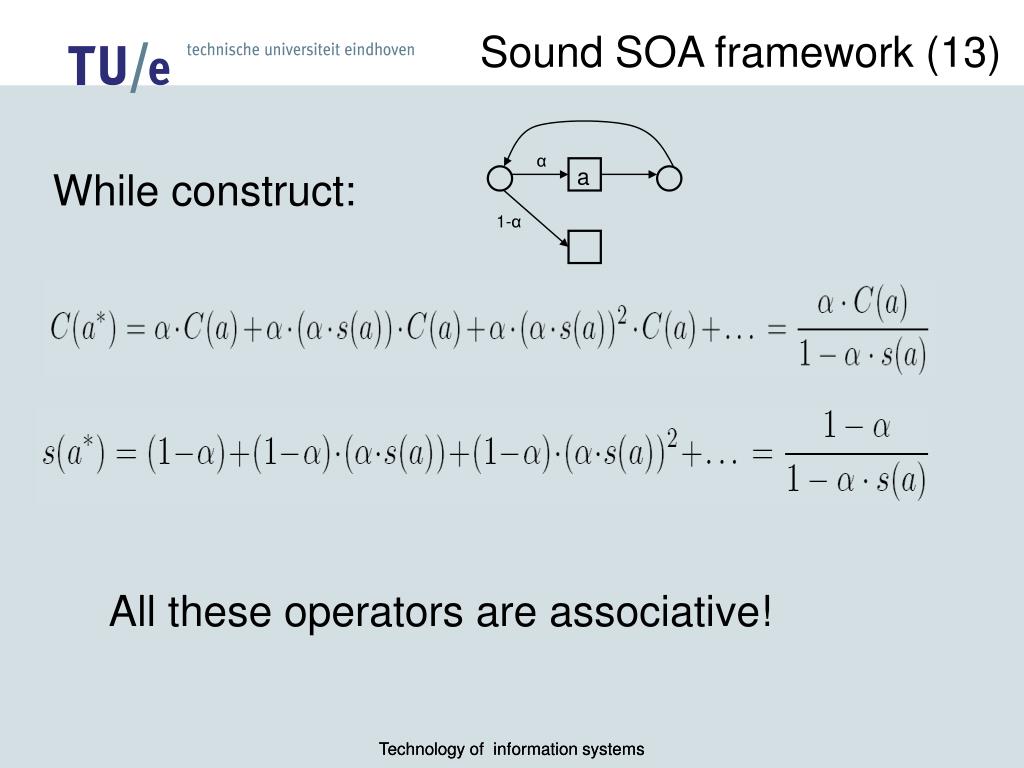 TU/e technische universiteit eindhoven

Sound SOA framework (13)

While construct:

α

a

1-α

$C(a^*) = \alpha \cdot C(a) + \alpha \cdot (\alpha \cdot s(a)) \cdot C(a) + \alpha \cdot (\alpha \cdot s(a))^2 \cdot C(a) + \ldots = \frac{\alpha \cdot C(a)}{1 - \alpha \cdot s(a)}$

$s(a^*) = (1-\alpha) + (1-\alpha) \cdot (\alpha \cdot s(a)) + (1-\alpha) \cdot (\alpha \cdot s(a))^2 + \ldots = \frac{1-\alpha}{1 - \alpha \cdot s(a)}$

All these operators are associative!

Technology of information systems